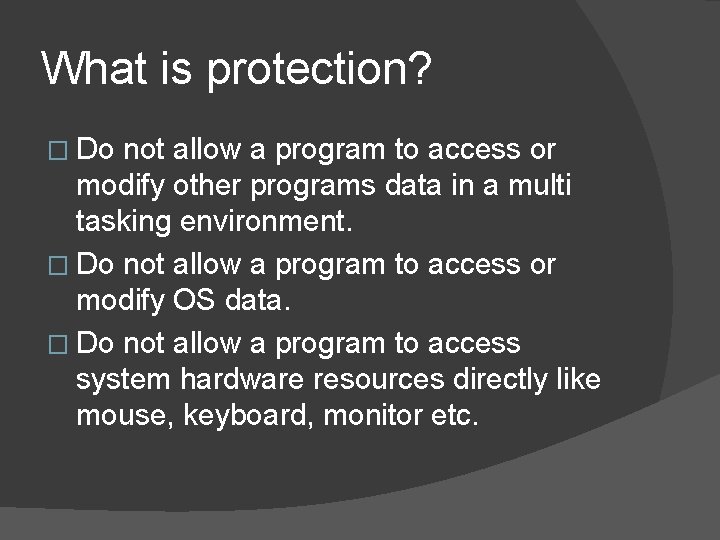 What is protection?

□ Do not allow a program to access or modify other programs data in a multi tasking environment.
□ Do not allow a program to access or modify OS data.
□ Do not allow a program to access system hardware resources directly like mouse, keyboard, monitor etc.